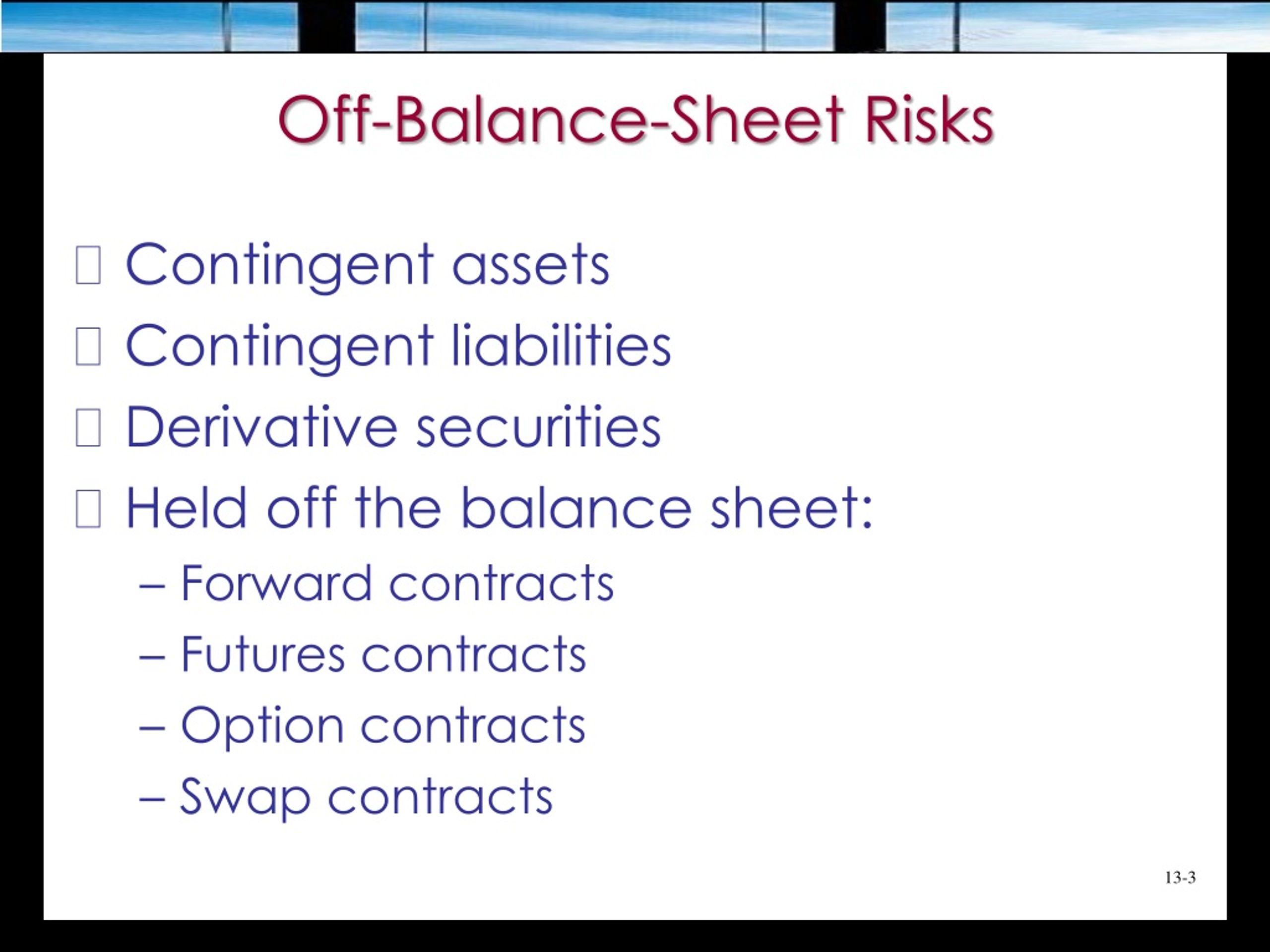 Off-Balance-Sheet Risks

Contingent assets

Contingent liabilities

Derivative securities

Held off the balance sheet:

– Forward contracts

– Futures contracts

– Option contracts

– Swap contracts

13-3